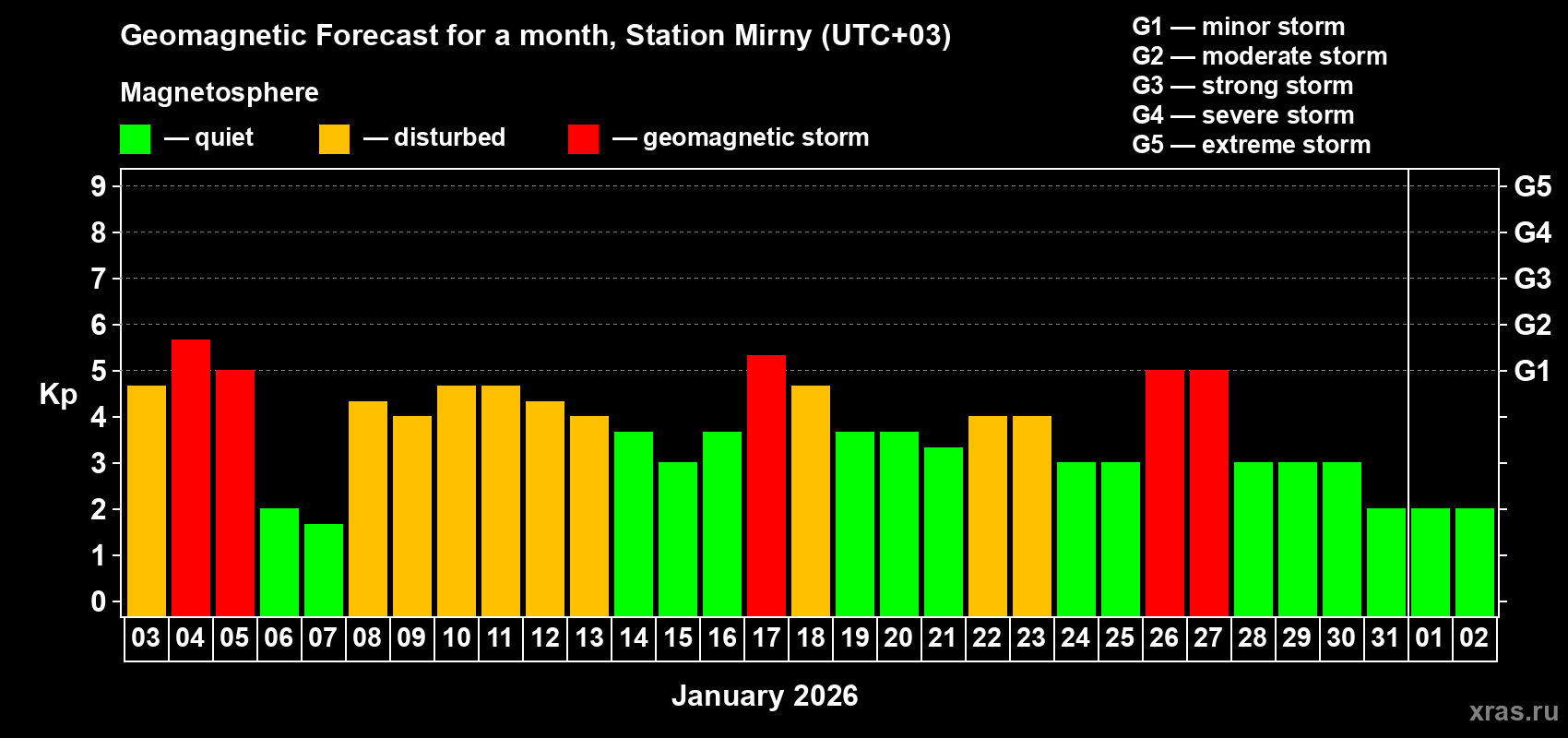 Geomagnetic Forecast for a month, Station Mirny (UTC+03)

Magnetosphere

— quiet — disturbed — geomagnetic storm

G1 — minor storm
G2 — moderate storm
G3 — strong storm
G4 — severe storm
G5 — extreme storm

Kp

9
8
7
6
5
4
3
2
1
0

G5
G4
G3
G2
G1

03 04 05 06 07 08 09 10 11 12 13 14 15 16 17 18 19 20 21 22 23 24 25 26 27 28 29 30 31 01 02

January 2026

xras.ru